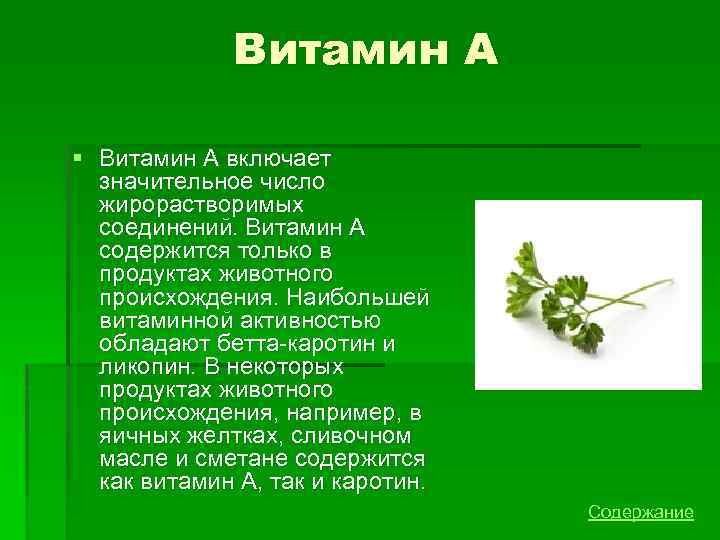 Витамин А

Витамин А включает значительное число жирорастворимых соединений. Витамин А содержится только в продуктах животного происхождения. Наибольшей витаминной активностью обладают бетта-каротин и ликопин. В некоторых продуктах животного происхождения, например, в яичных желтках, сливочном масле и сметане содержится как витамин А, так и каротин.

Содержание